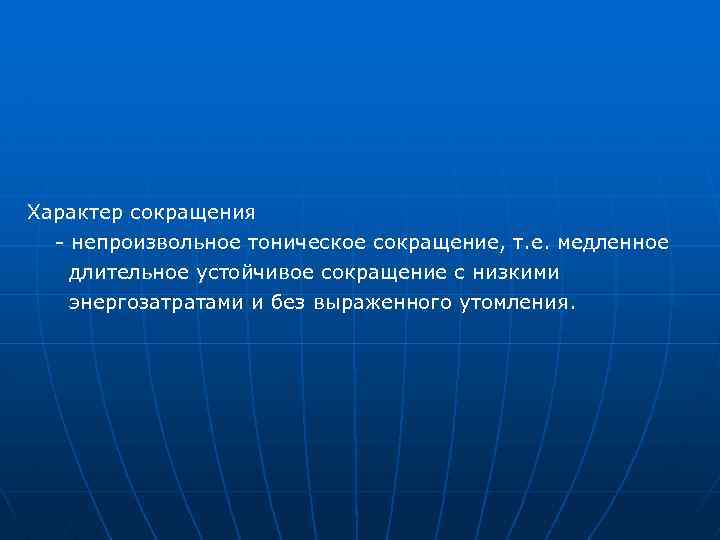 Характер сокращения
- непроизвольное тоническое сокращение, т.е. медленное длительное устойчивое сокращение с низкими энергозатратами и без выраженного утомления.